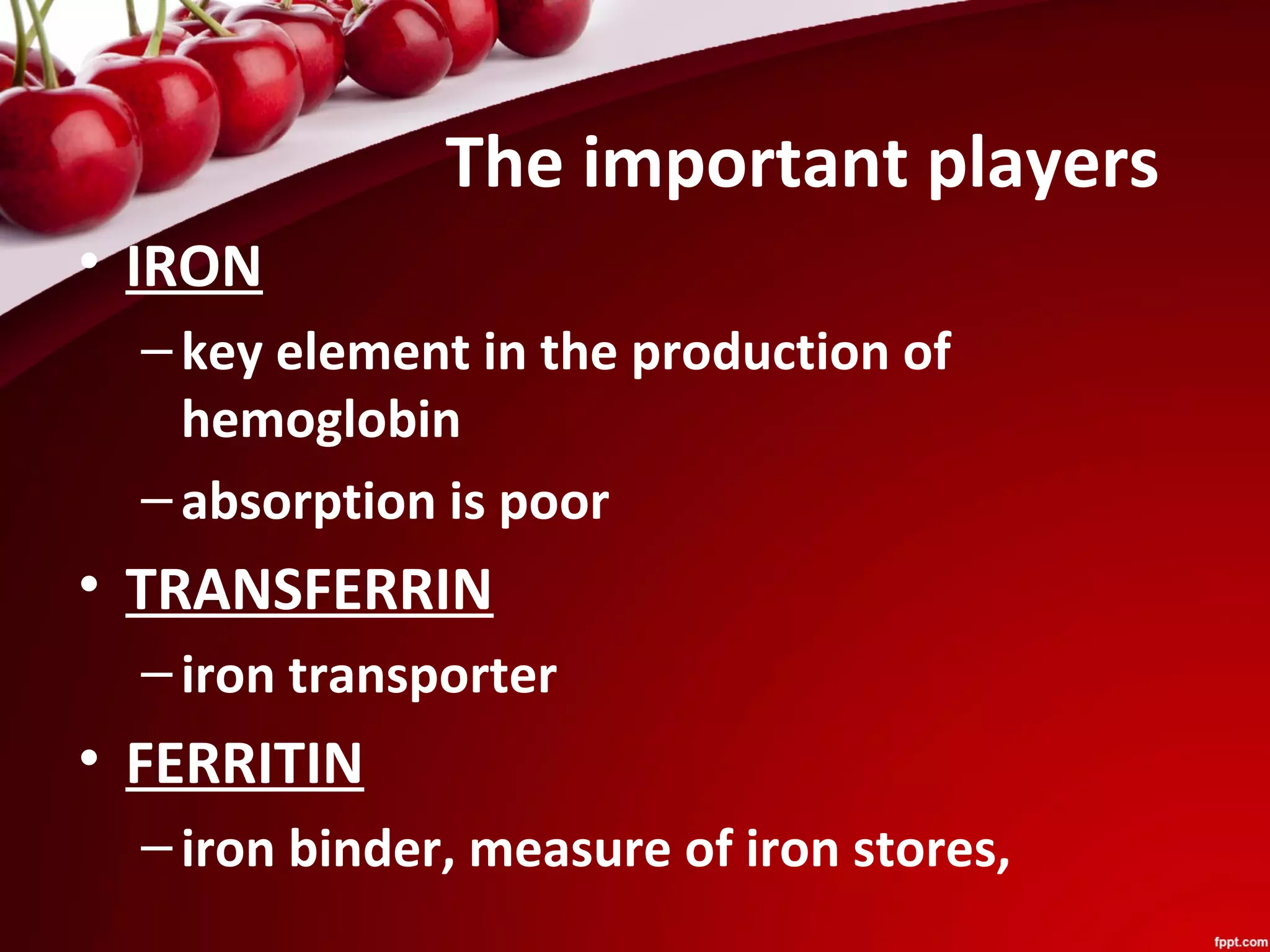 The important players

• IRON
– key element in the production of hemoglobin
– absorption is poor
• TRANSFERRIN
– iron transporter
• FERRITIN
– iron binder, measure of iron stores,

fppt.com